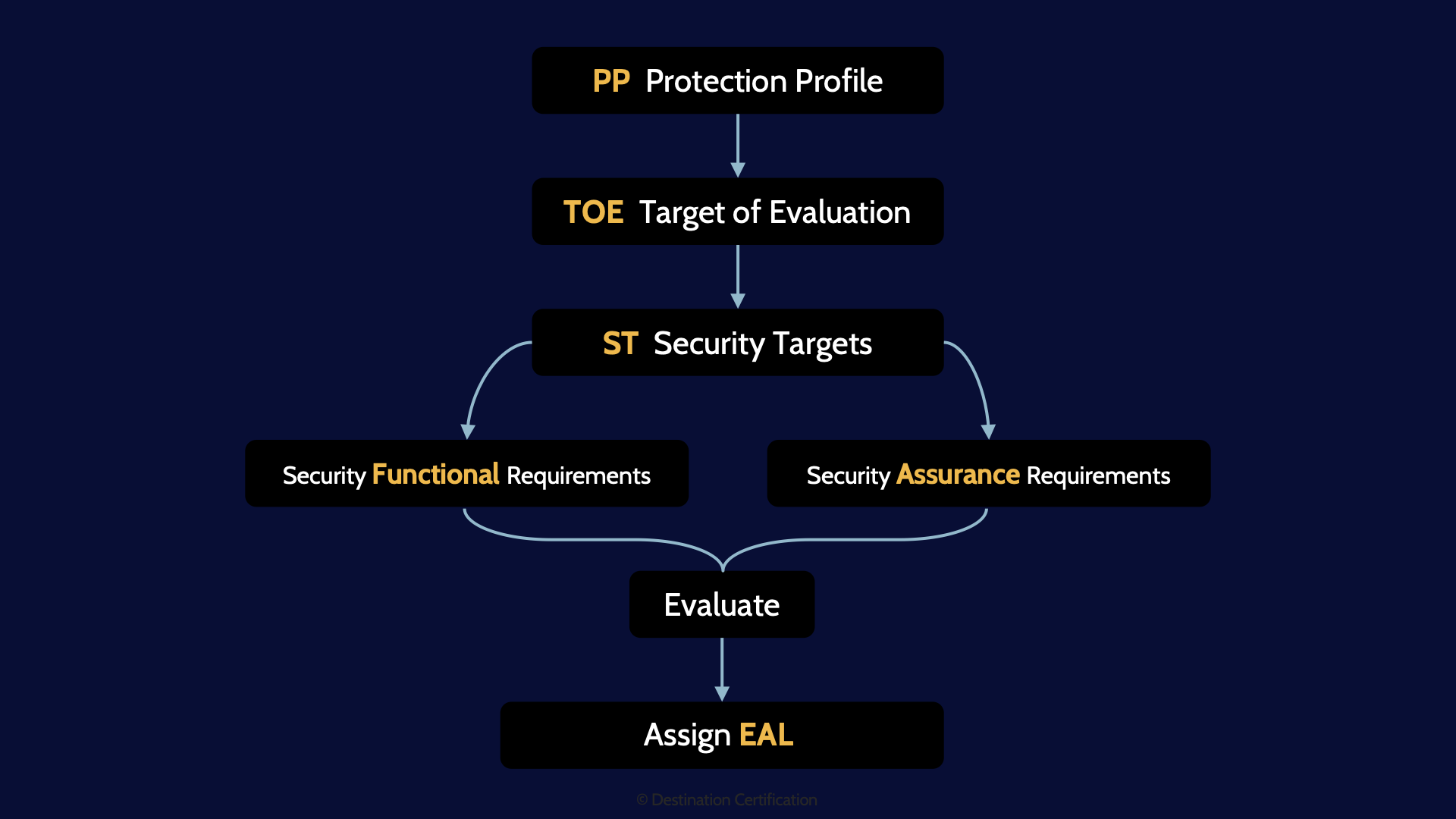 PP Protection Profile

TOE Target of Evaluation

ST Security Targets

Security Functional Requirements

Security Assurance Requirements

Evaluate

Assign EAL

© Destination Certification